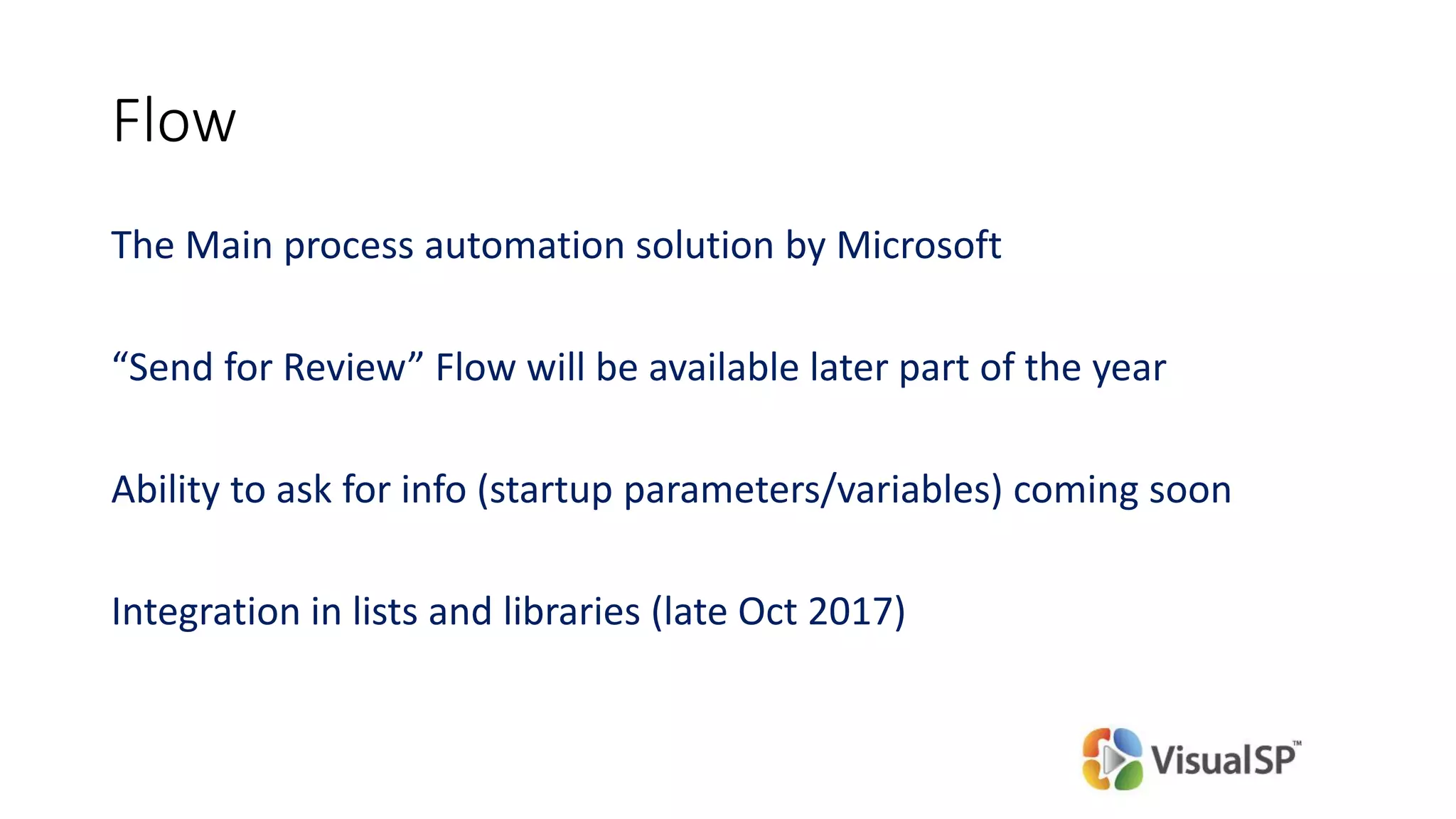 Flow

The Main process automation solution by Microsoft

“Send for Review” Flow will be available later part of the year

Ability to ask for info (startup parameters/variables) coming soon

Integration in lists and libraries (late Oct 2017)

VisualSP™